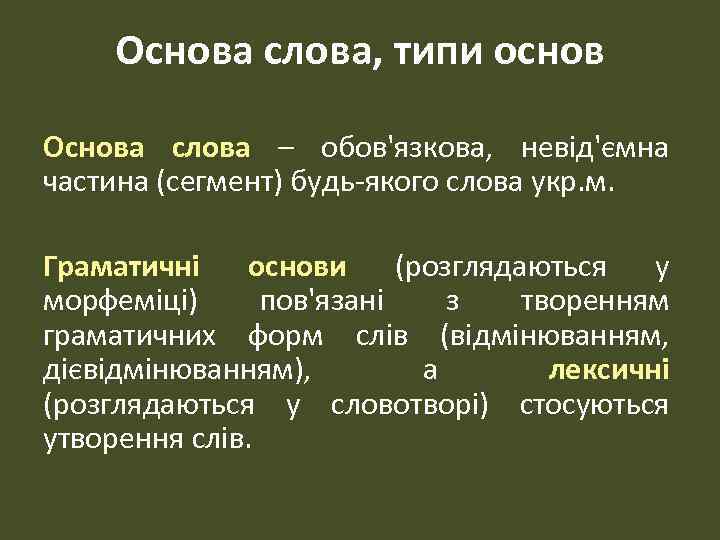 Основа слова, типи основ

Основа слова – обов'язкова, невід'ємна частина (сегмент) будь-якого слова укр.м.

Граматичні основи (розглядаються у морфеміці) пов'язані з творенням граматичних форм слів (відмінюванням, дієвідмінюванням), а лексичні (розглядаються у словотворі) стосуються утворення слів.